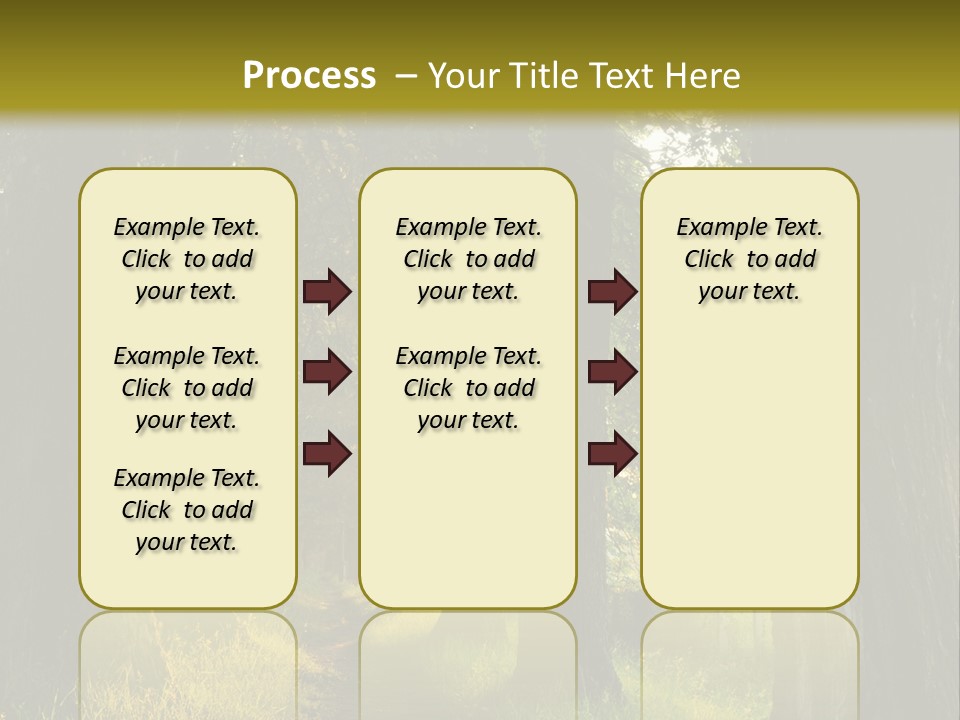 Process – Your Title Text Here

Example Text. Click to add your text.

Example Text. Click to add your text.

Example Text. Click to add your text.

Example Text. Click to add your text.

Example Text. Click to add your text.

Example Text. Click to add your text.